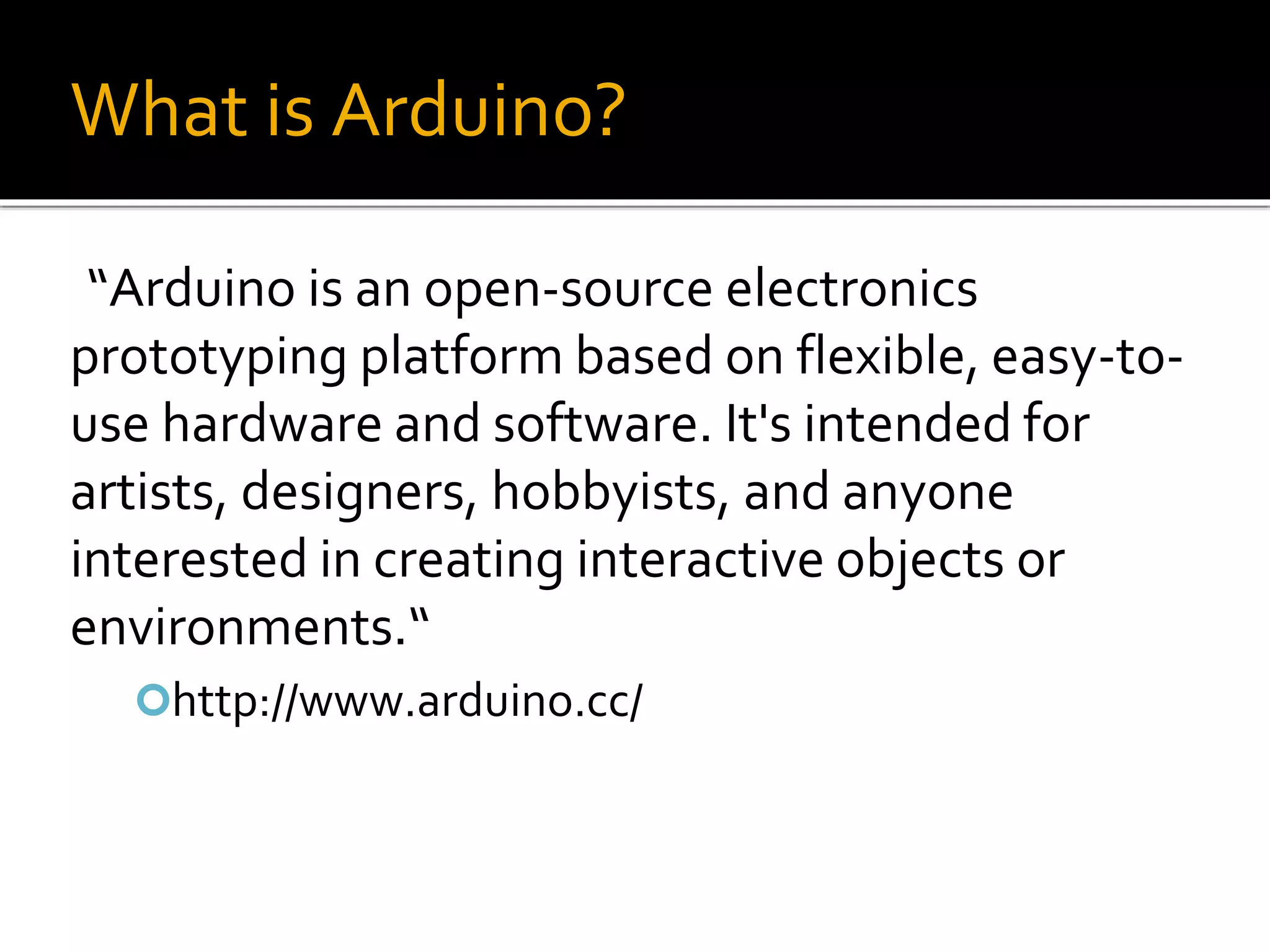 What is Arduino?

“Arduino is an open-source electronics prototyping platform based on flexible, easy-to-use hardware and software. It's intended for artists, designers, hobbyists, and anyone interested in creating interactive objects or environments.“

http://www.arduino.cc/